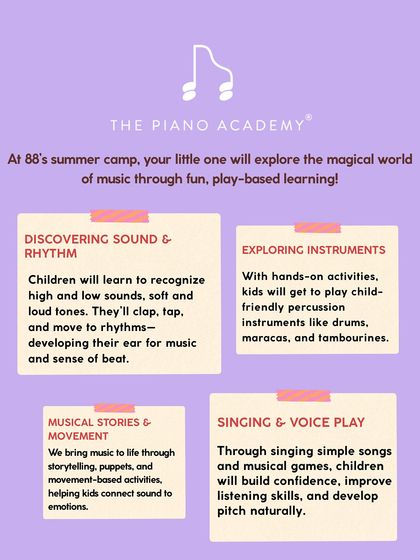 THE PIANO ACADEMY®

At 88's summer camp, your little one will explore the magical world of music through fun, play-based learning!

DISCOVERING SOUND & RHYTHM

Children will learn to recognize high and low sounds, soft and loud tones. They'll clap, tap, and move to rhythms—developing their ear for music and sense of beat.

EXPLORING INSTRUMENTS

With hands-on activities, kids will get to play child-friendly percussion instruments like drums, maracas, and tambourines.

MUSICAL STORIES & MOVEMENT

We bring music to life through storytelling, puppets, and movement-based activities, helping kids connect sound to emotions.

SINGING & VOICE PLAY

Through singing simple songs and musical games, children will build confidence, improve listening skills, and develop pitch naturally.